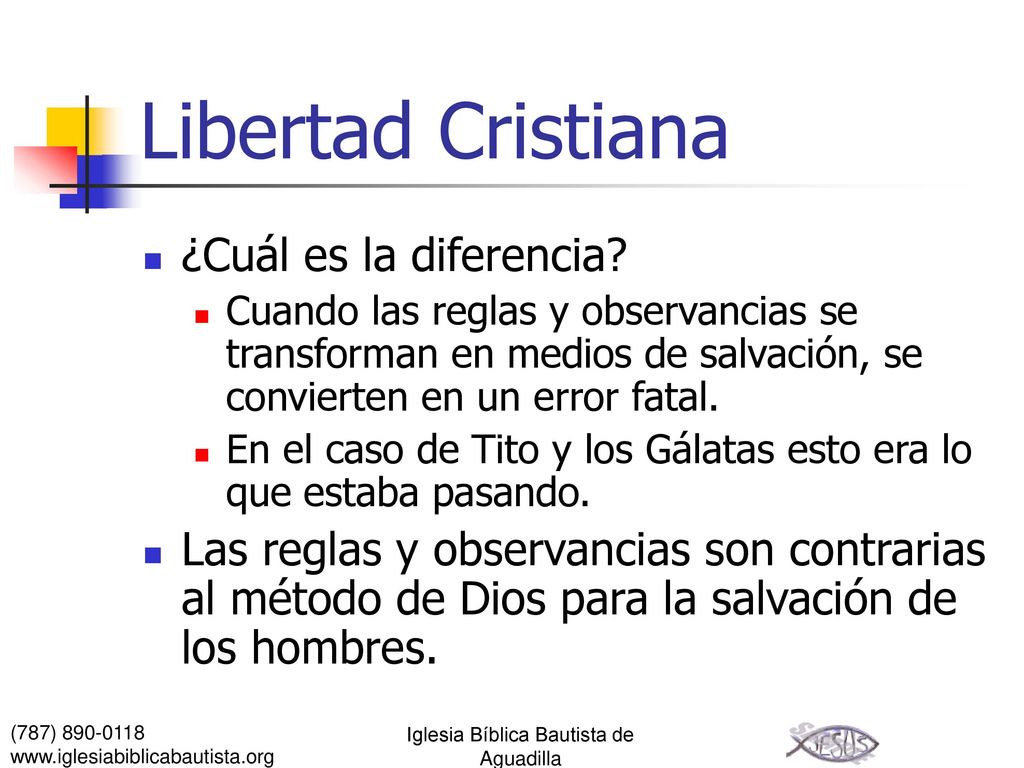 Libertad Cristiana

¿Cuál es la diferencia?

Cuando las reglas y observancias se transforman en medios de salvación, se convierten en un error fatal.

En el caso de Tito y los Gálatas esto era lo que estaba pasando.

Las reglas y observancias son contrarias al método de Dios para la salvación de los hombres.

(787) 890-0118
www.iglesiabiblicabautista.org

Iglesia Bíblica Bautista de Aguadilla

JESUS